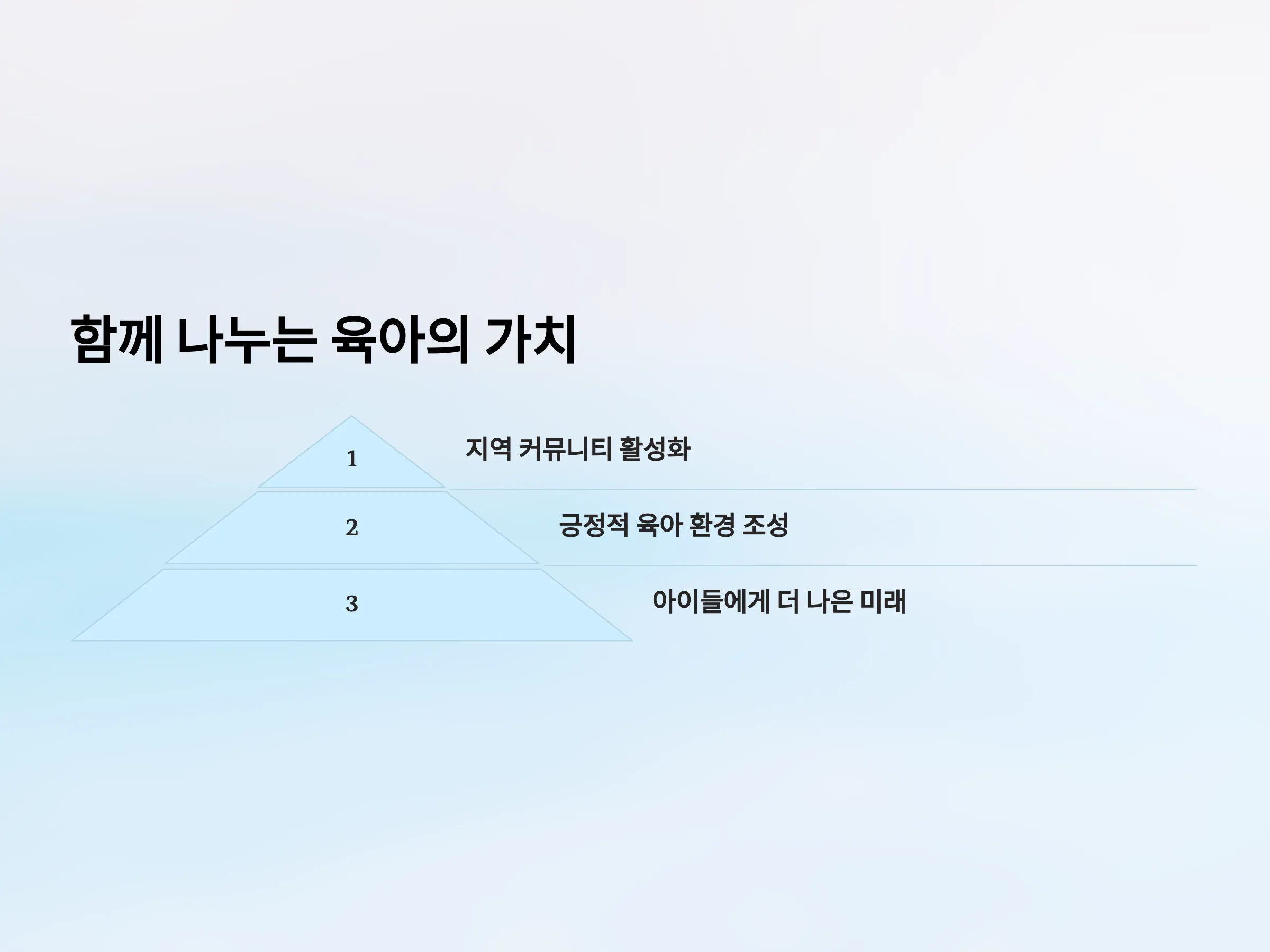 함께 나누는 육아의 가치

1

지역 커뮤니티 활성화

2

긍정적 육아 환경 조성

3

아이들에게 더 나은 미래